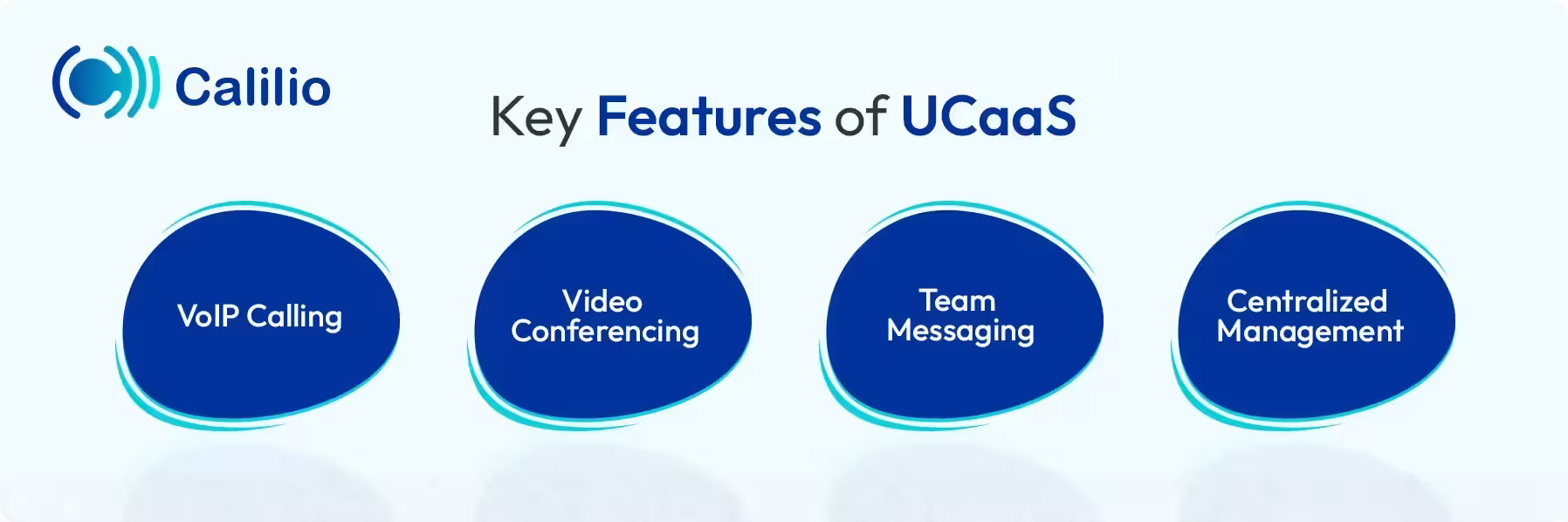 Calilio

Key Features of UCaaS

VoIP Calling

Video Conferencing

Team Messaging

Centralized Management